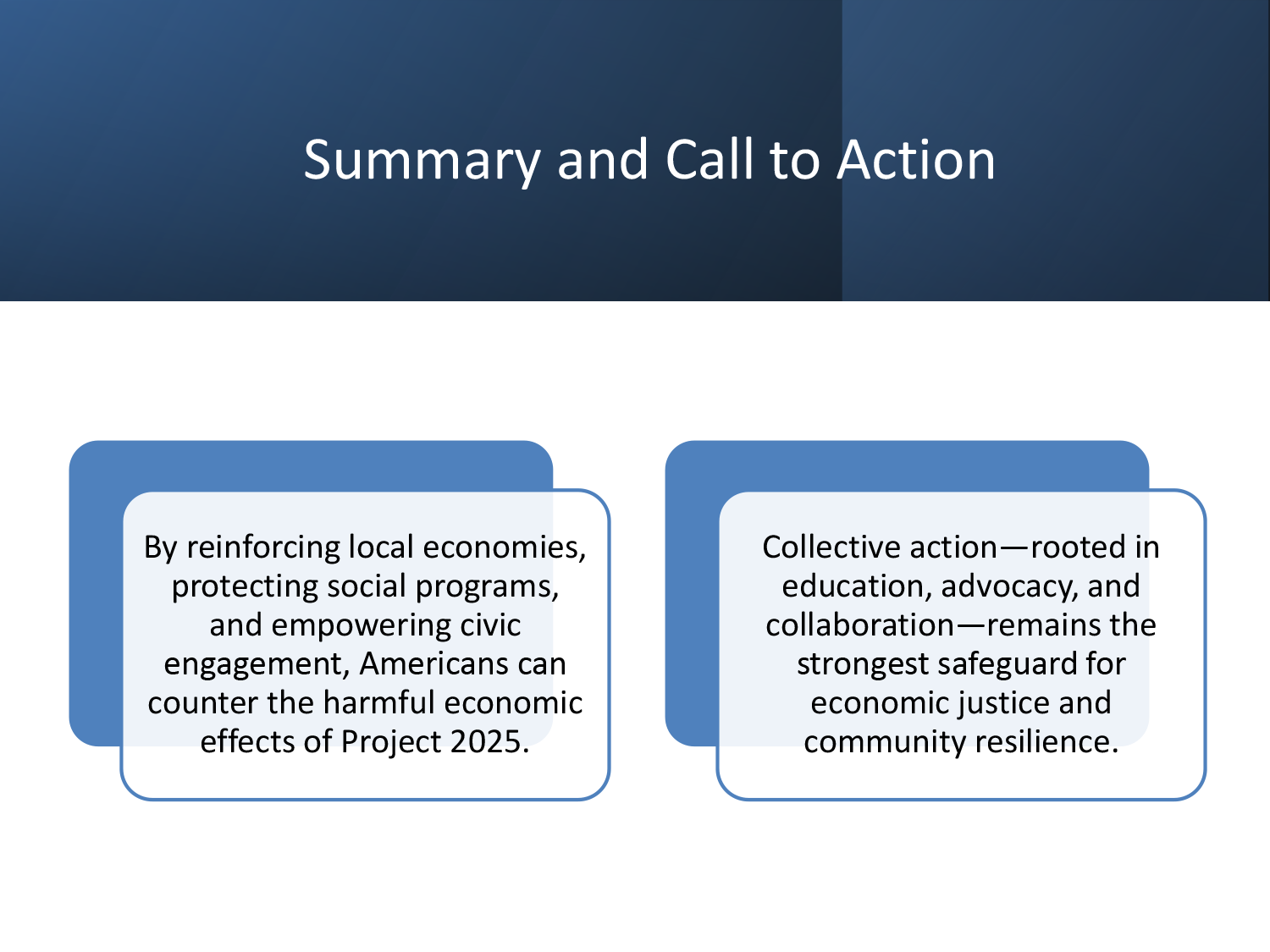 Summary and Call to Action

By reinforcing local economies, protecting social programs, and empowering civic engagement, Americans can counter the harmful economic effects of Project 2025.

Collective action—rooted in education, advocacy, and collaboration—remains the strongest safeguard for economic justice and community resilience.